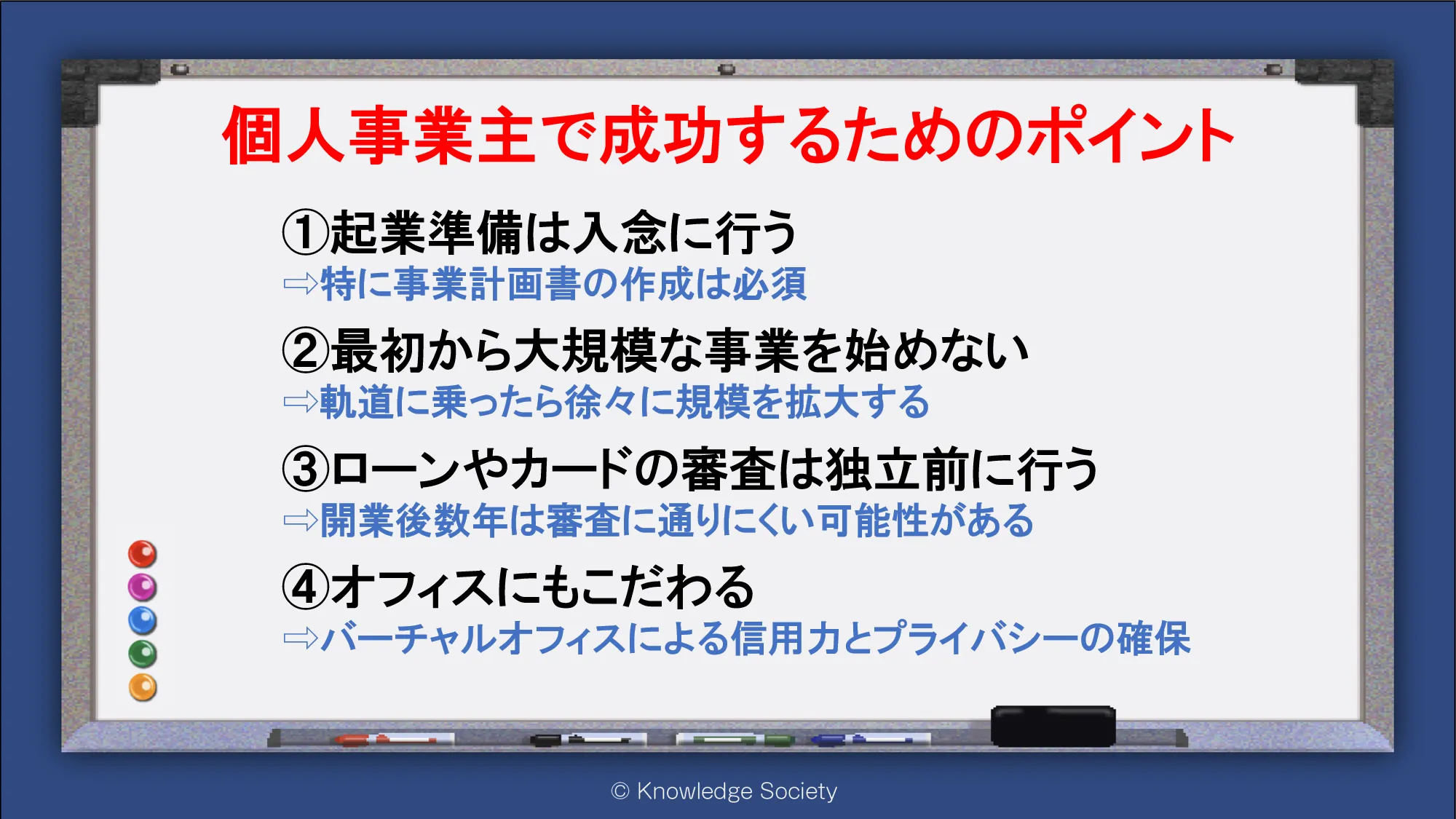 個人事業主で成功するためのポイント

①起業準備は入念に行う
⇨特に事業計画書の作成は必須

②最初から大規模な事業を始めない
⇨軌道に乗ったら徐々に規模を拡大する

③ローンやカードの審査は独立前に行う
⇨開業後数年は審査に通りにくい可能性がある

④オフィスにもこだわる
⇨バーチャルオフィスによる信用力とプライバシーの確保

© Knowledge Society